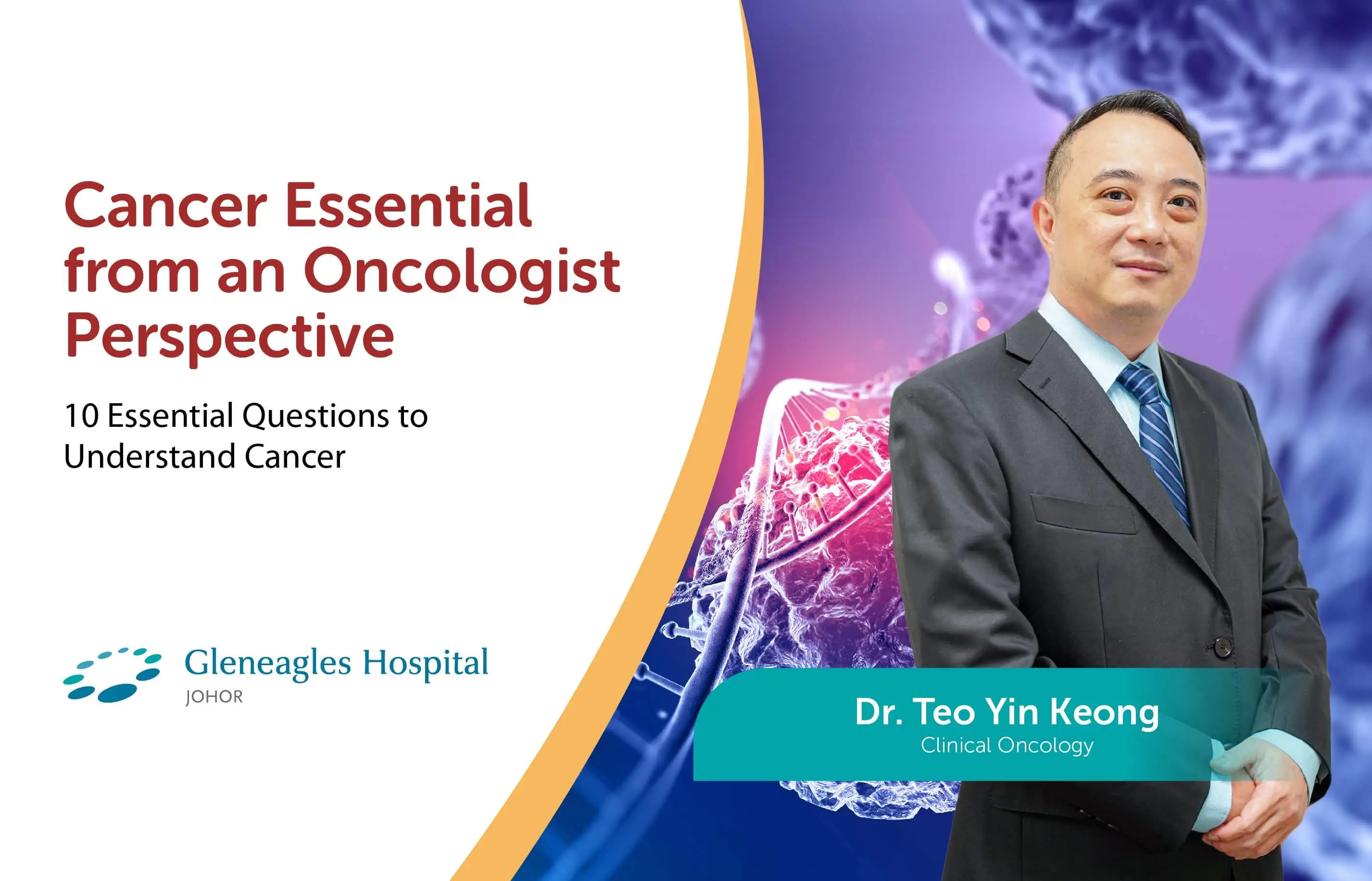 Cancer Essential from an Oncologist Perspective

10 Essential Questions to Understand Cancer

Gleneagles Hospital
JOHOR

Dr. Teo Yin Keong
Clinical Oncology